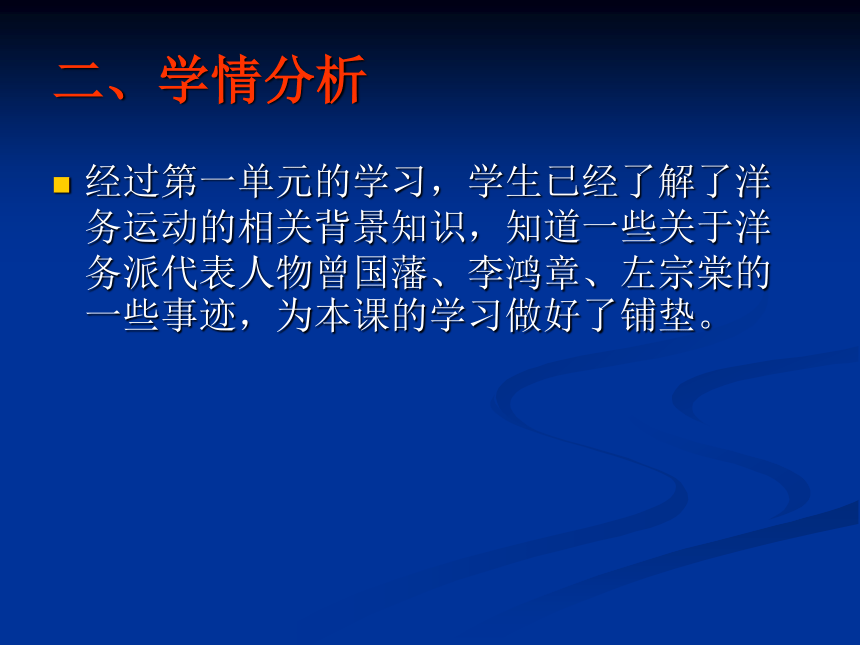 二、学情分析

经过第一单元的学习，学生已经了解了洋务运动的相关背景知识，知道一些关于洋务派代表人物曾国藩、李鸿章、左宗棠的一些事迹，为本课的学习做好了铺垫。